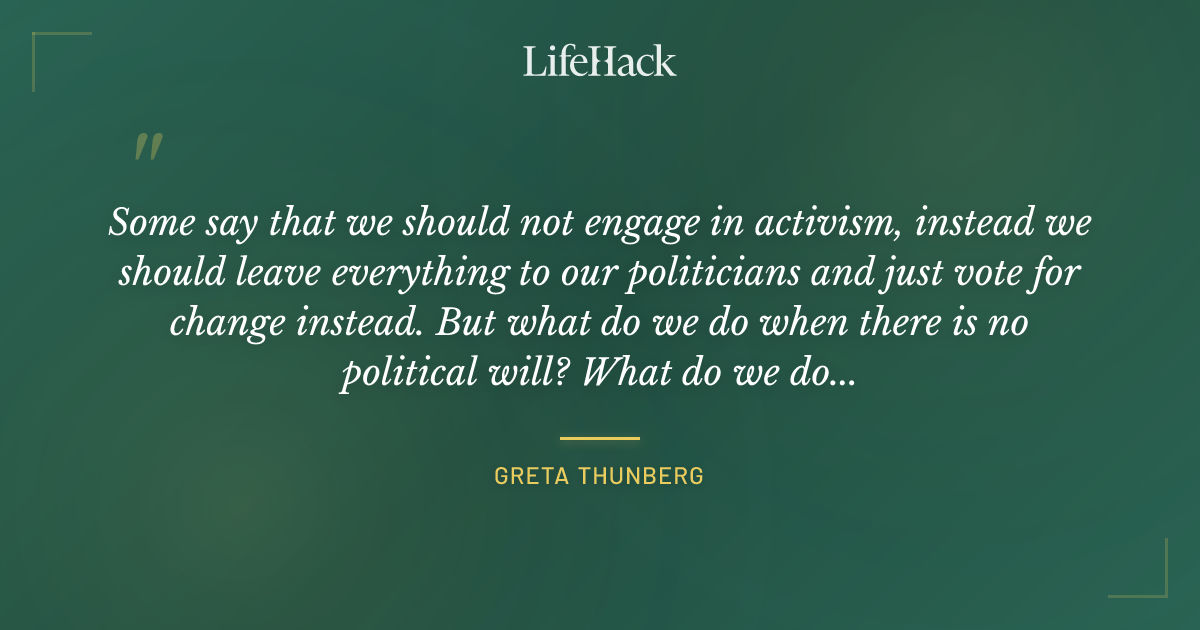 LifeHack

"

Some say that we should not engage in activism, instead we should leave everything to our politicians and just vote for change instead. But what do we do when there is no political will? What do we do...

GRETA THUNBERG